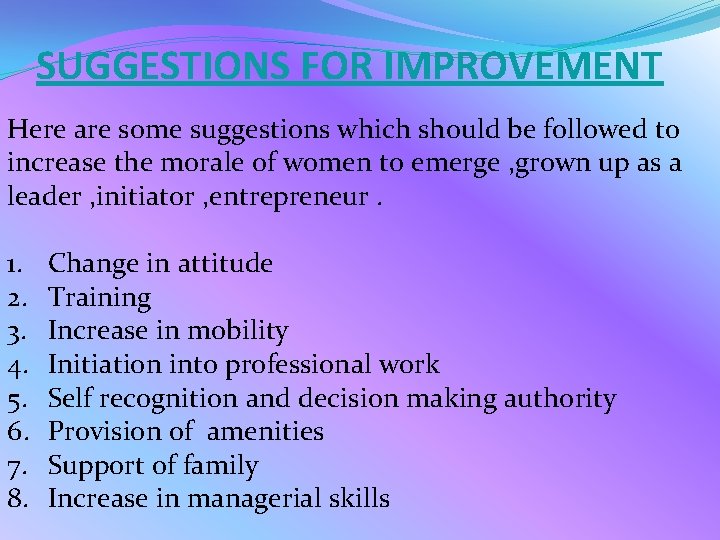 SUGGESTIONS FOR IMPROVEMENT

Here are some suggestions which should be followed to increase the morale of women to emerge ,grown up as a leader ,initiator ,entrepreneur .

1. Change in attitude
2. Training
3. Increase in mobility
4. Initiation into professional work
5. Self recognition and decision making authority
6. Provision of amenities
7. Support of family
8. Increase in managerial skills